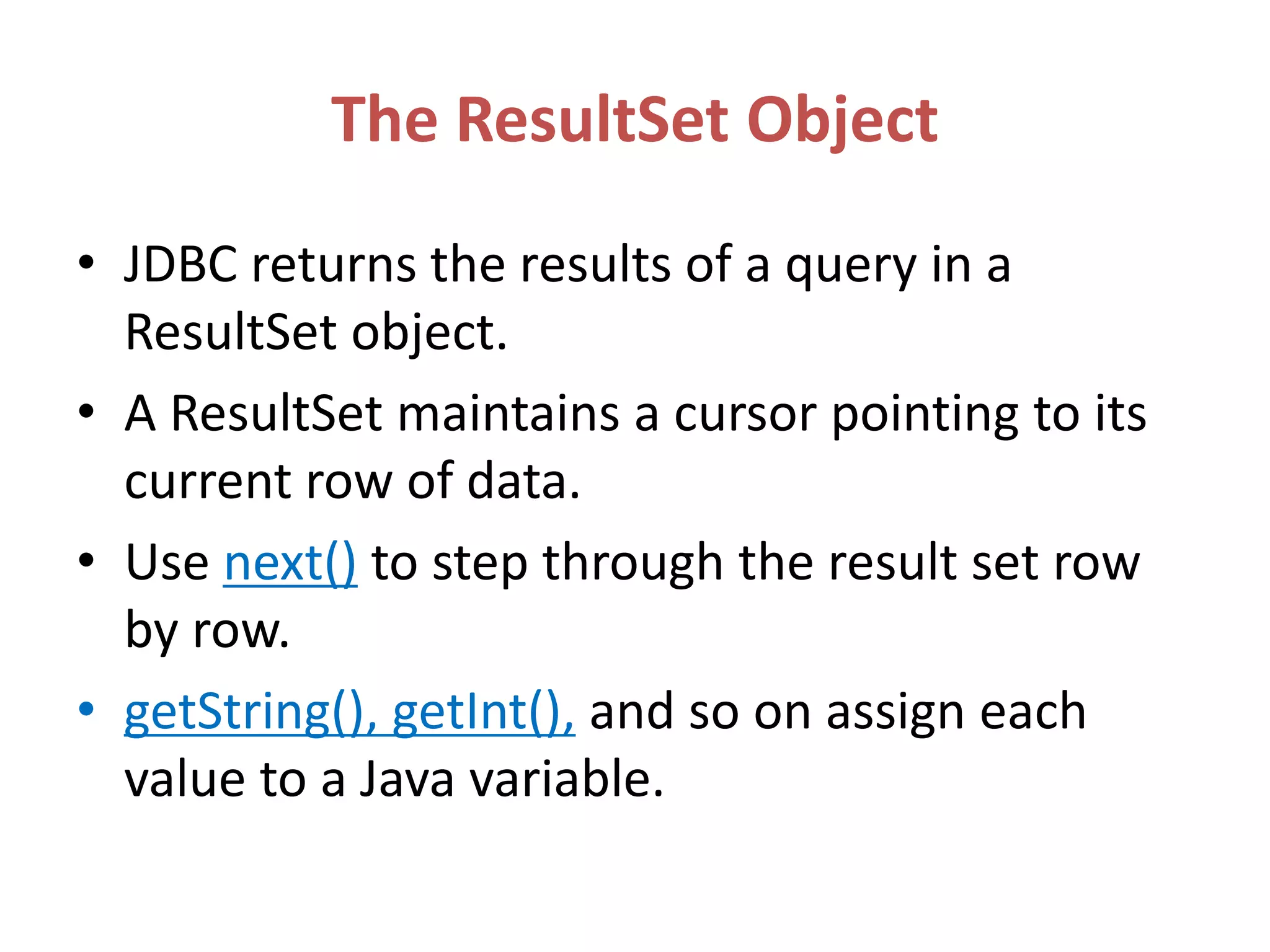 The ResultSet Object

• JDBC returns the results of a query in a ResultSet object.

• A ResultSet maintains a cursor pointing to its current row of data.

• Use next() to step through the result set row by row.

• getString(), getInt(), and so on assign each value to a Java variable.